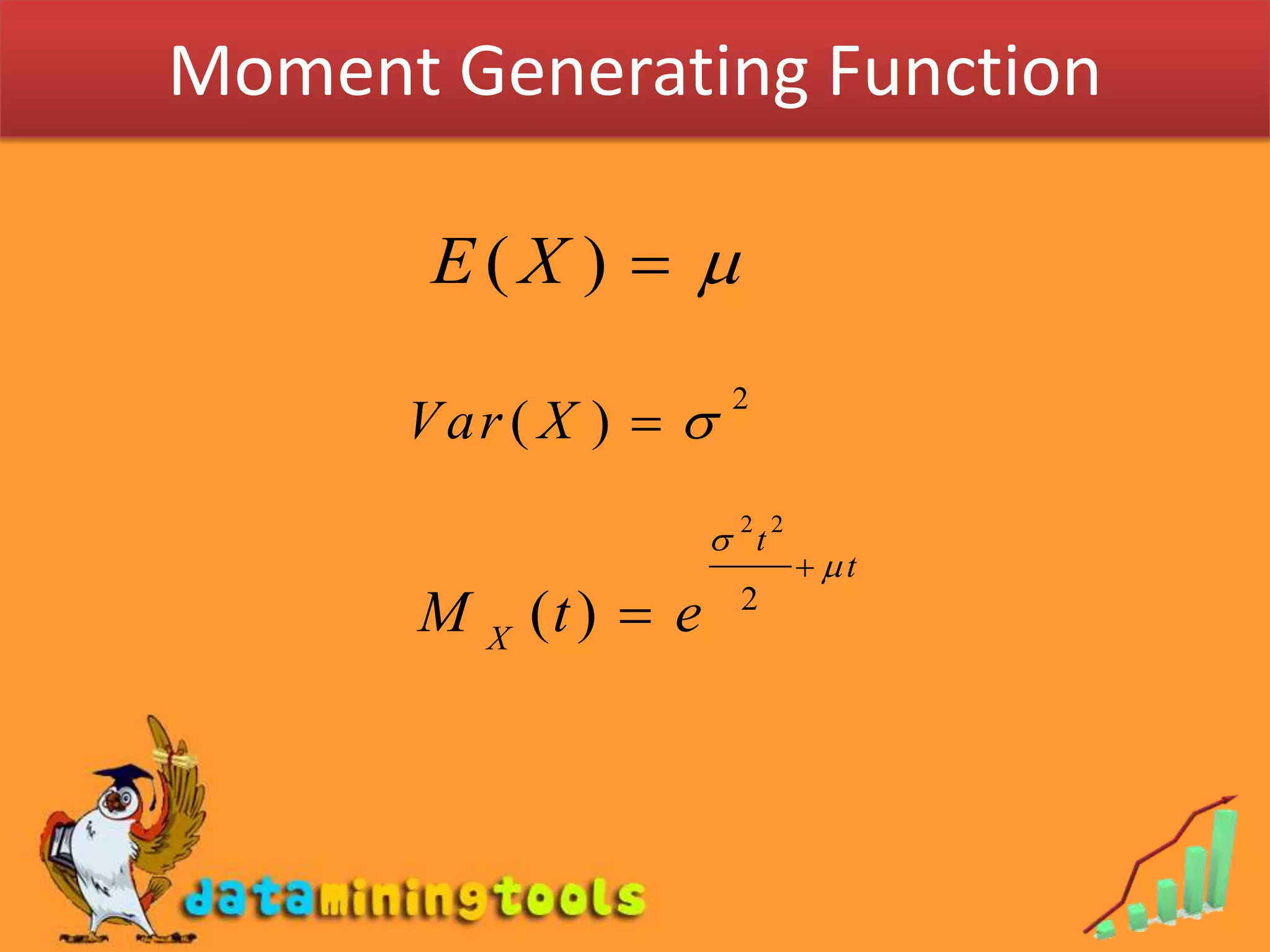 Moment Generating Function

$E(X) = \mu$

$Var(X) = \sigma^2$

$M_X(t) = e^{\frac{\sigma^2 t^2}{2} + \mu t}$

dataminingtools